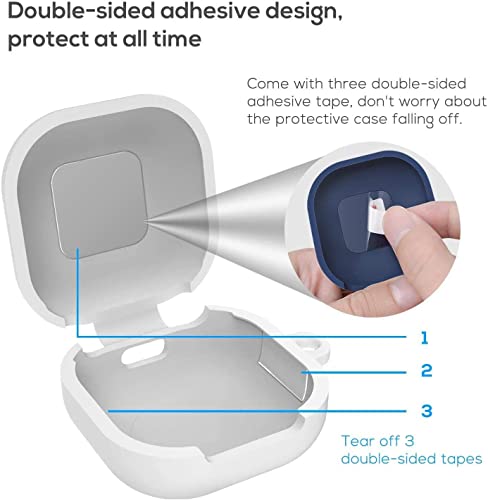 Double-sided adhesive design, protect at all time

Come with three double-sided adhesive tape, don't worry about the protective case falling off.

1

2

3

Tear off 3 double-sided tapes